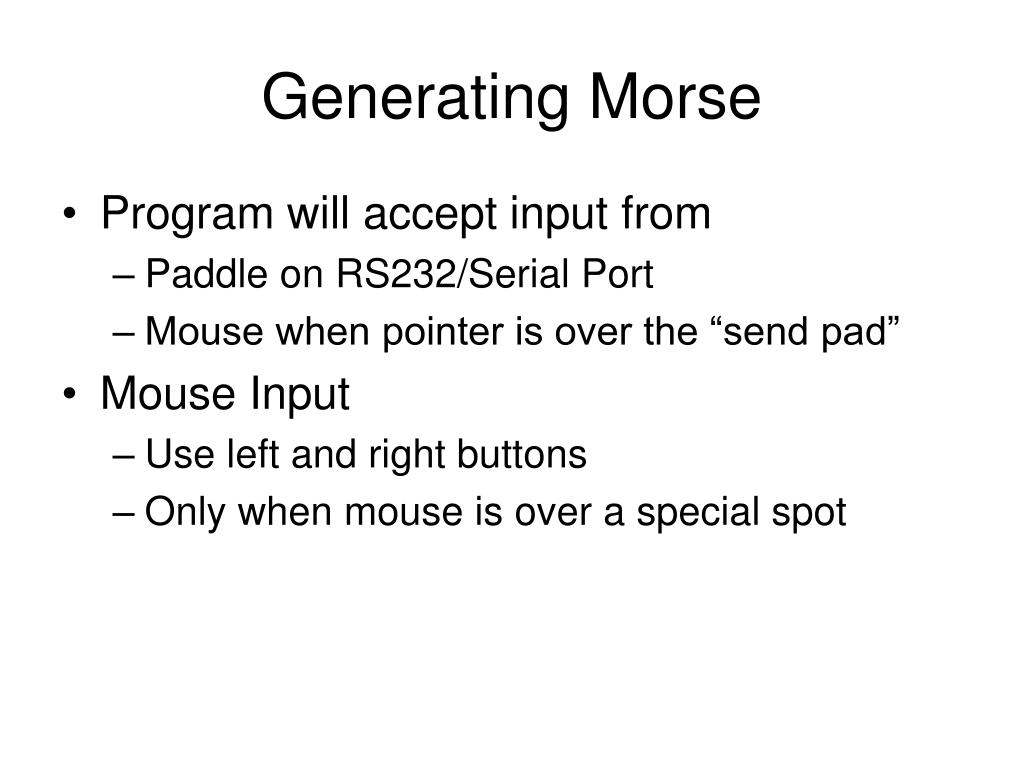 Generating Morse

• Program will accept input from
– Paddle on RS232/Serial Port
– Mouse when pointer is over the “send pad”
• Mouse Input
– Use left and right buttons
– Only when mouse is over a special spot